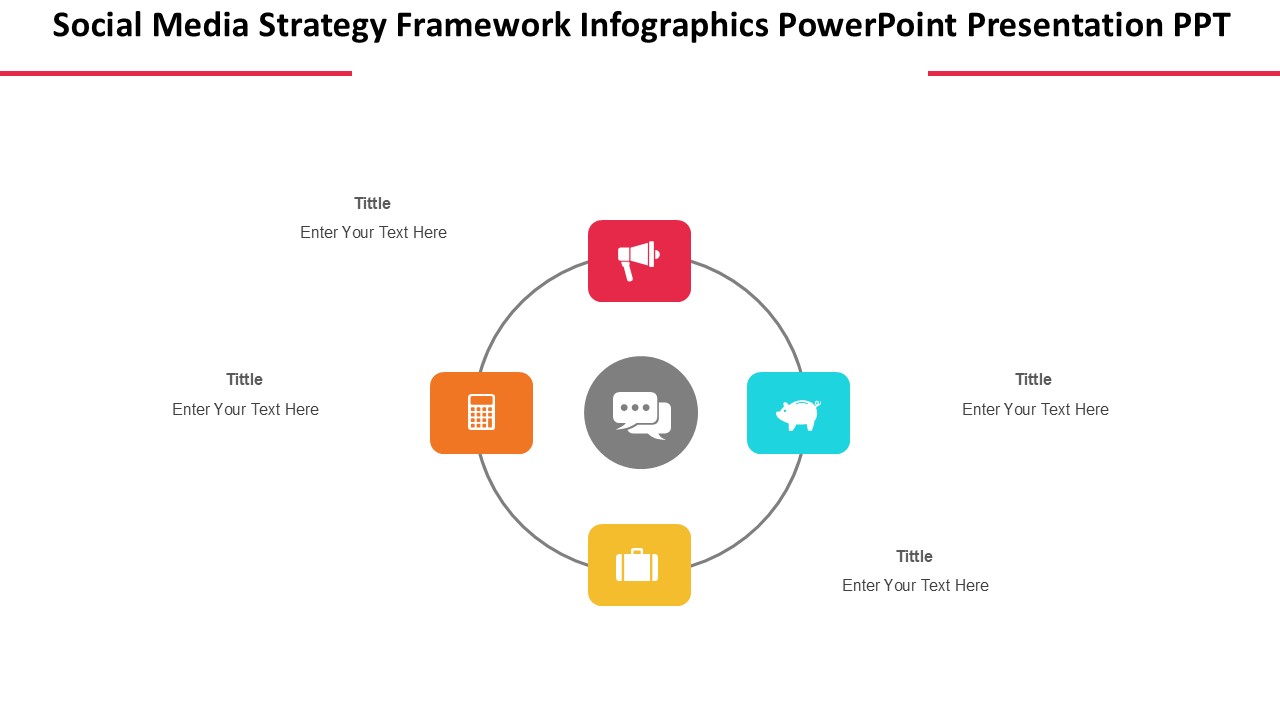 Social Media Strategy Framework Infographics PowerPoint Presentation PPT

Tittle
Enter Your Text Here

Tittle
Enter Your Text Here

Tittle
Enter Your Text Here

Tittle
Enter Your Text Here